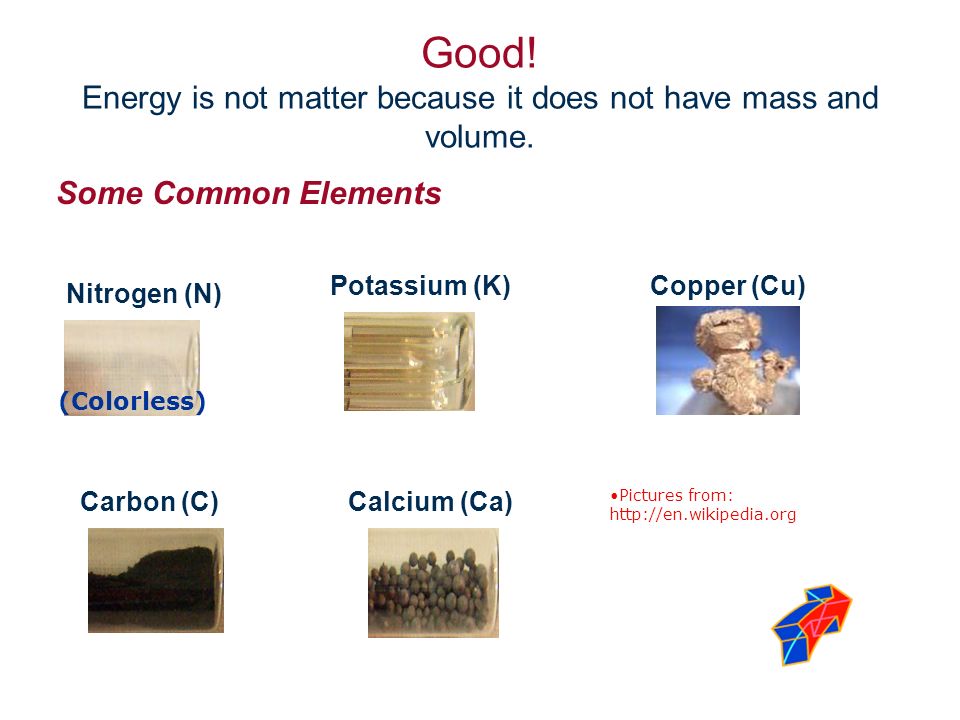 Good!
Energy is not matter because it does not have mass and volume.

Some Common Elements

Nitrogen (N)

(Colorless)

Potassium (K)

Copper (Cu)

Carbon (C)

Calcium (Ca)

•Pictures from: http://en.wikipedia.org